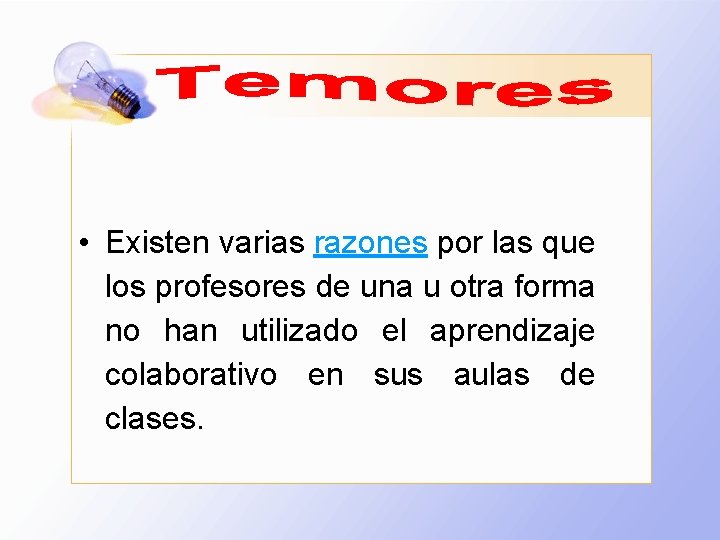 Temores

• Existen varias razones por las que los profesores de una u otra forma no han utilizado el aprendizaje colaborativo en sus aulas de clases.